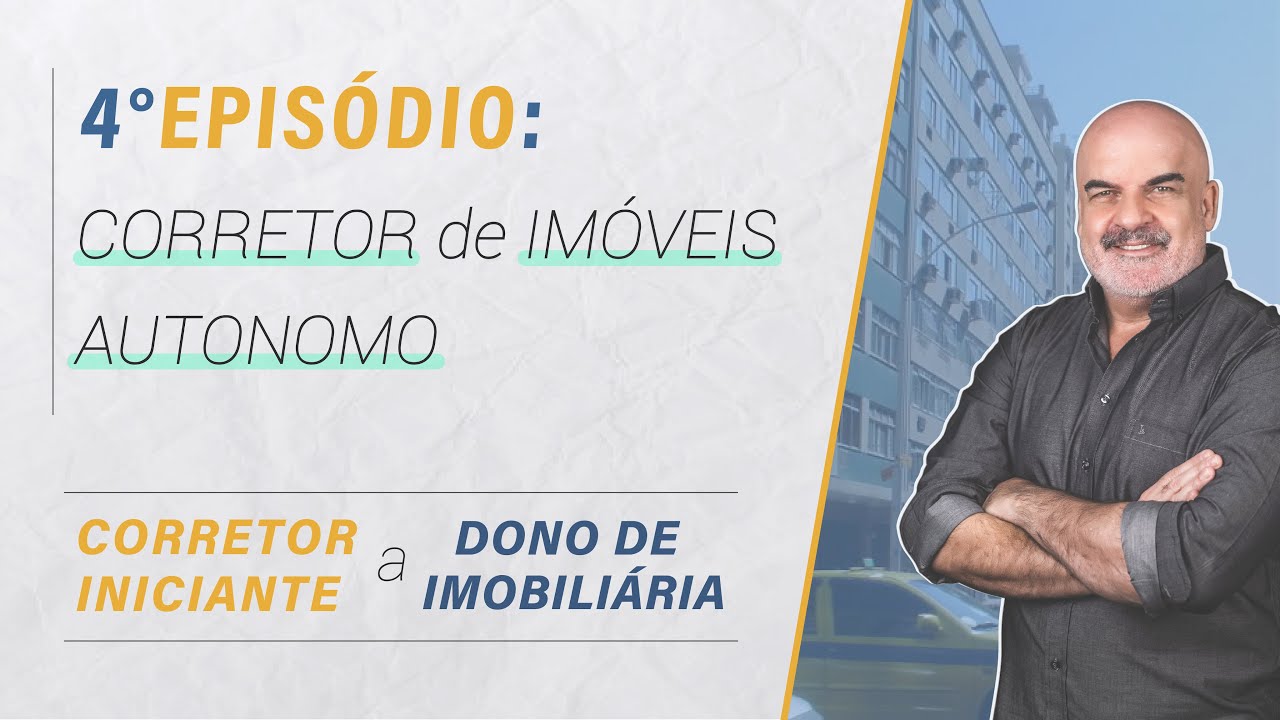 4°EPISÓDIO:

CORRETOR de IMÓVEIS AUTONOMO

CORRETOR INICIANTE a DONO DE IMOBILIÁRIA